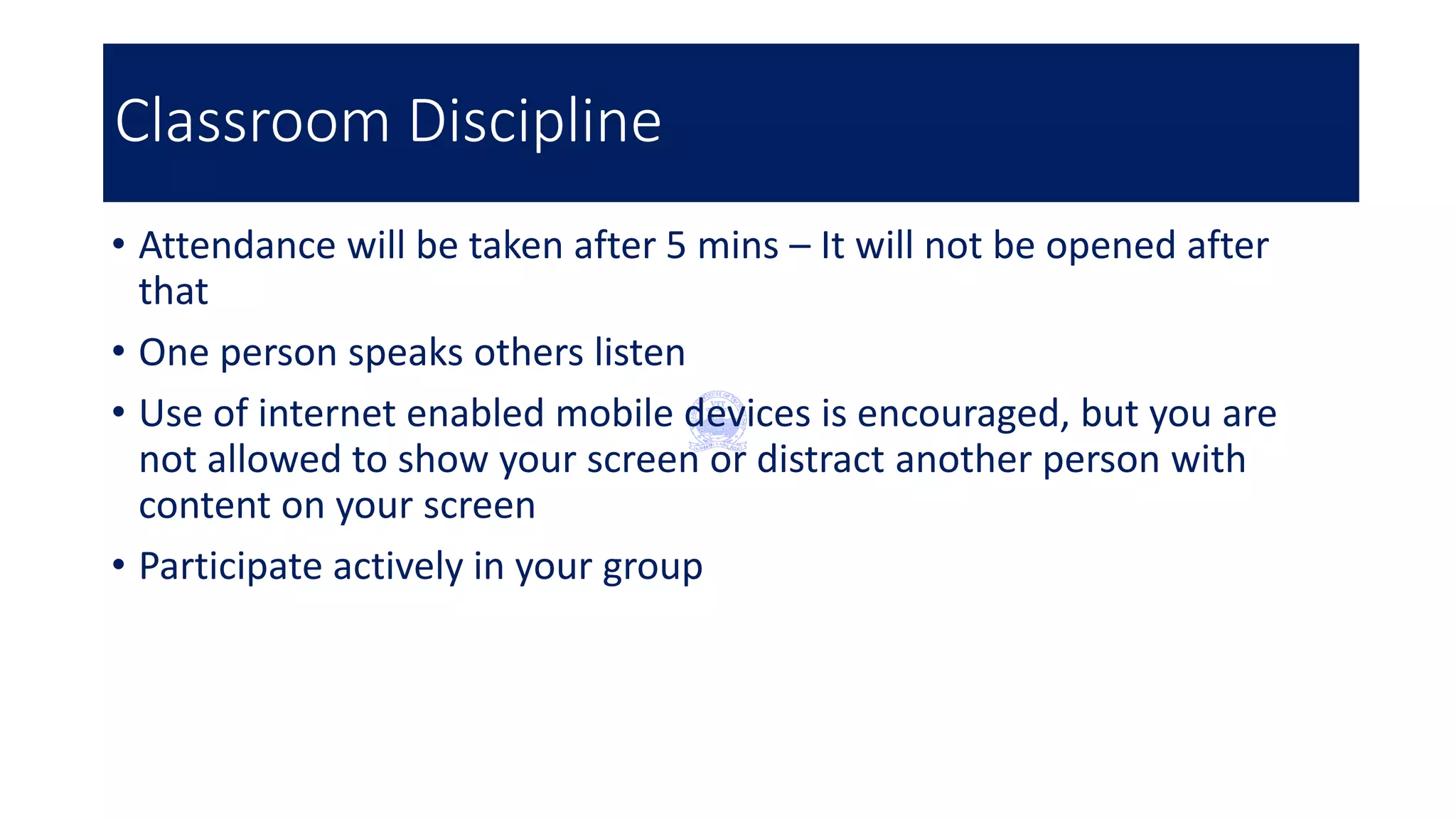 Classroom Discipline

• Attendance will be taken after 5 mins – It will not be opened after that

• One person speaks others listen

• Use of internet enabled mobile devices is encouraged, but you are not allowed to show your screen or distract another person with content on your screen

• Participate actively in your group